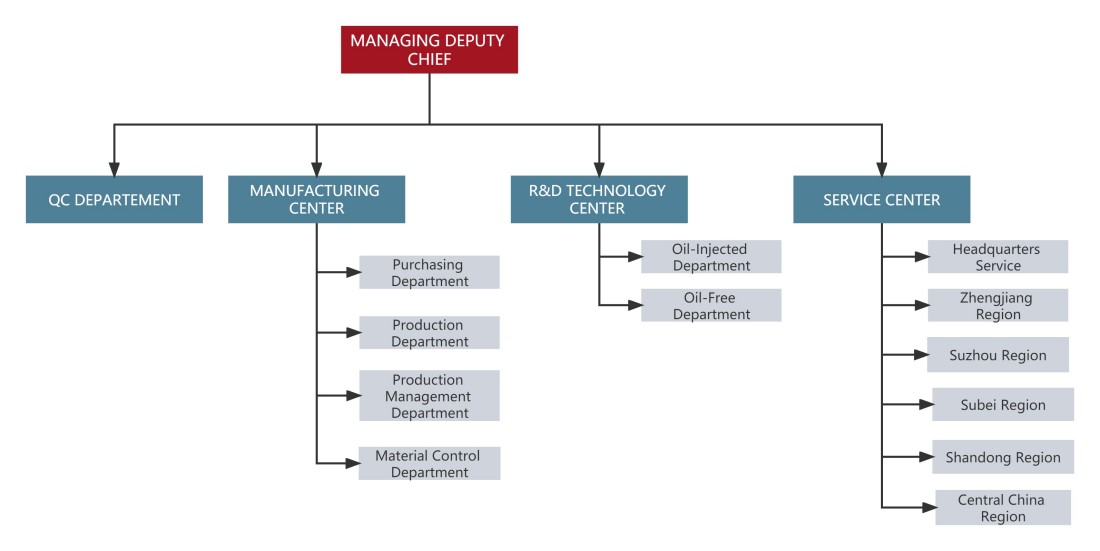 MANAGING DEPUTY CHIEF

QC DEPARTEMENT

MANUFACTURING CENTER

Purchasing Department

Production Department

Production Management Department

Material Control Department

R&D TECHNOLOGY CENTER

Oil-Injected Department

Oil-Free Department

SERVICE CENTER

Headquarters Service

Zhengjiang Region

Suzhou Region

Subei Region

Shandong Region

Central China Region